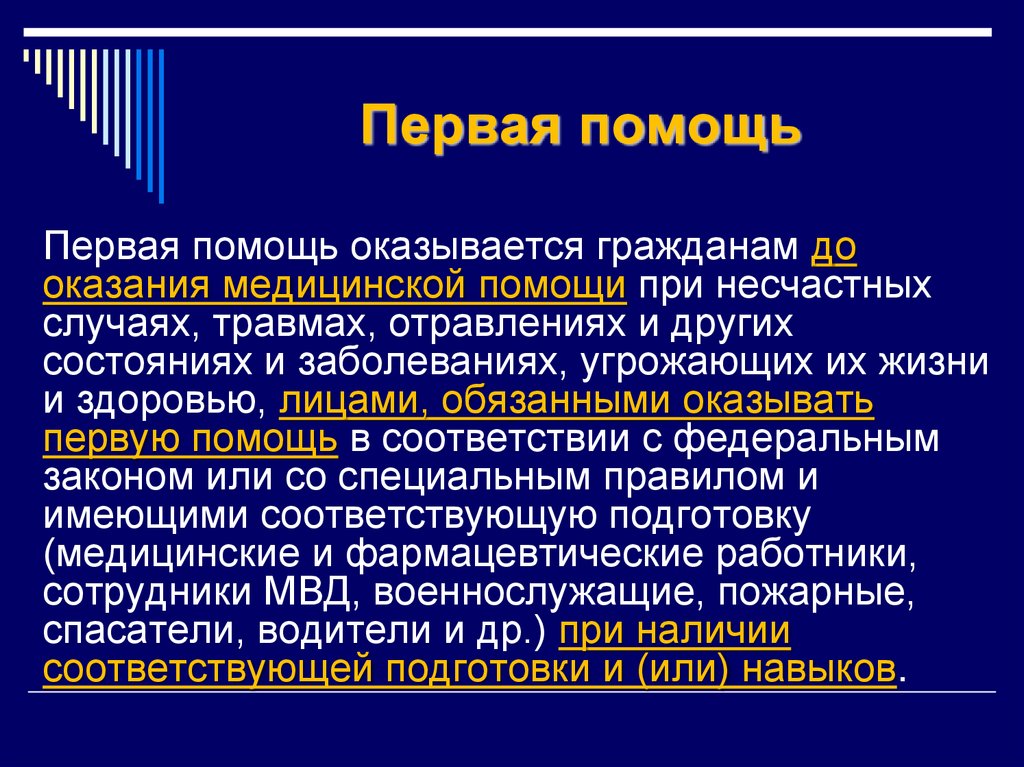 Первая помощь

Первая помощь оказывается гражданам до оказания медицинской помощи при несчастных случаях, травмах, отравлениях и других состояниях и заболеваниях, угрожающих их жизни и здоровью, лицами, обязанными оказывать первую помощь в соответствии с федеральным законом или со специальным правилом и имеющими соответствующую подготовку (медицинские и фармацевтические работники, сотрудники МВД, военнослужащие, пожарные, спасатели, водители и др.) при наличии соответствующей подготовки и (или) навыков.